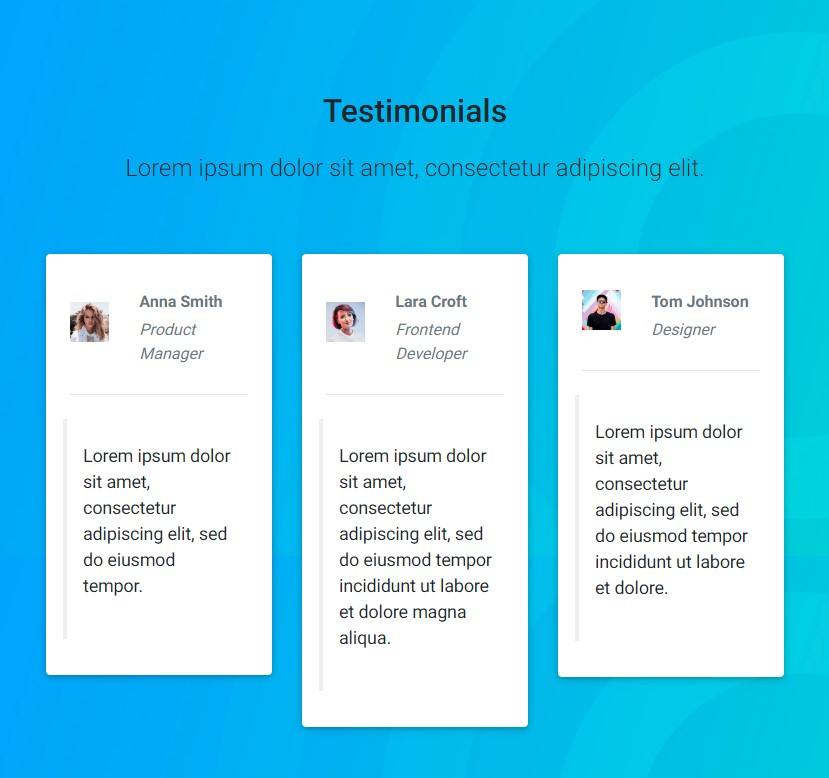 Testimonials

Lorem ipsum dolor sit amet, consectetur adipiscing elit.

Anna Smith
Product Manager

Lorem ipsum dolor sit amet, consectetur adipiscing elit, sed do eiusmod tempor.

Lara Croft
Frontend Developer

Lorem ipsum dolor sit amet, consectetur adipiscing elit, sed do eiusmod tempor incididunt ut labore et dolore magna aliqua.

Tom Johnson
Designer

Lorem ipsum dolor sit amet, consectetur adipiscing elit, sed do eiusmod tempor incididunt ut labore et dolore.